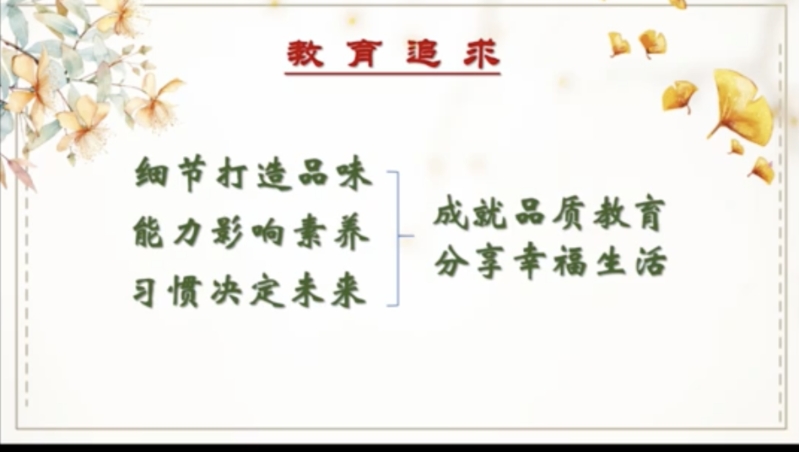 教育追求

细节打造品味
能力影响素养
习惯决定未来

成就品质教育
分享幸福生活